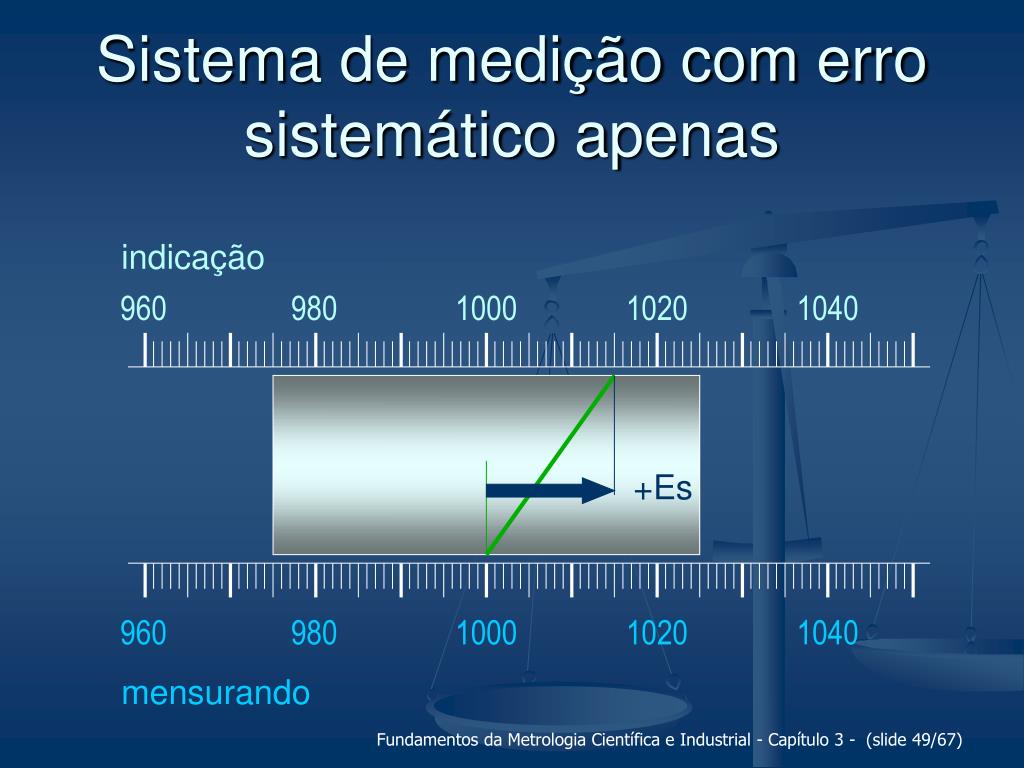 Sistema de medição com erro sistemático apenas

indicação

960 980 1000 1020 1040

+Es

960 980 1000 1020 1040

mensurando

Fundamentos da Metrologia Científica e Industrial - Capítulo 3 - (slide 49/67)